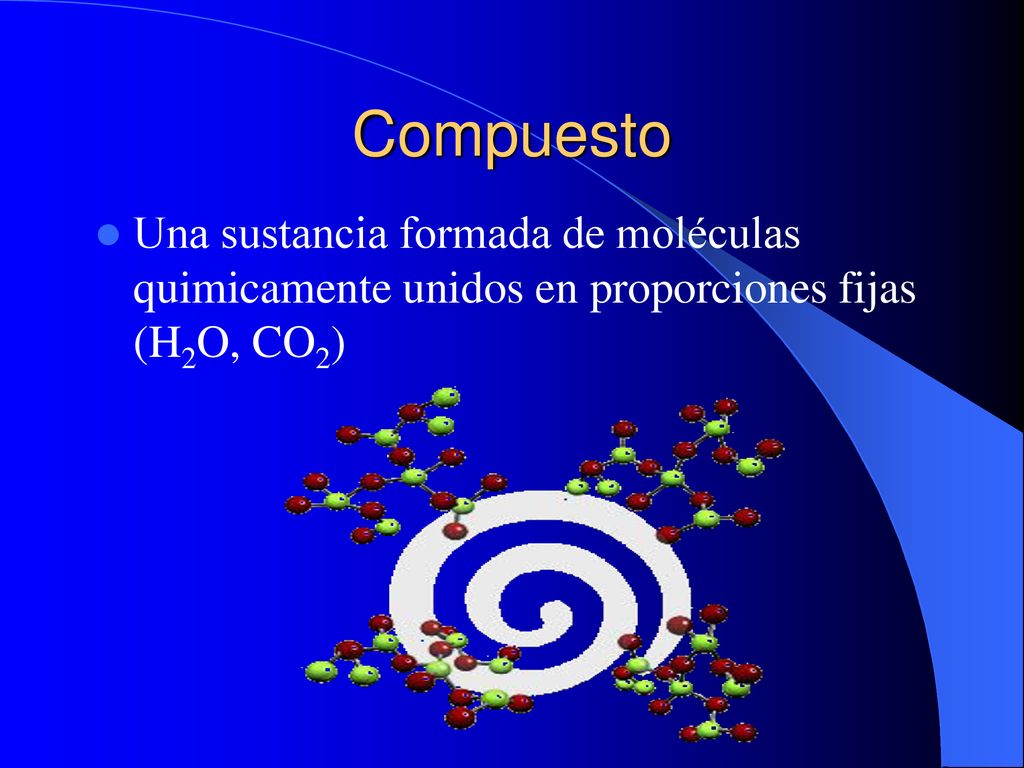 Compuesto

Una sustancia formada de moléculas quimicamente unidos en proporciones fijas ($H_2O$, $CO_2$)